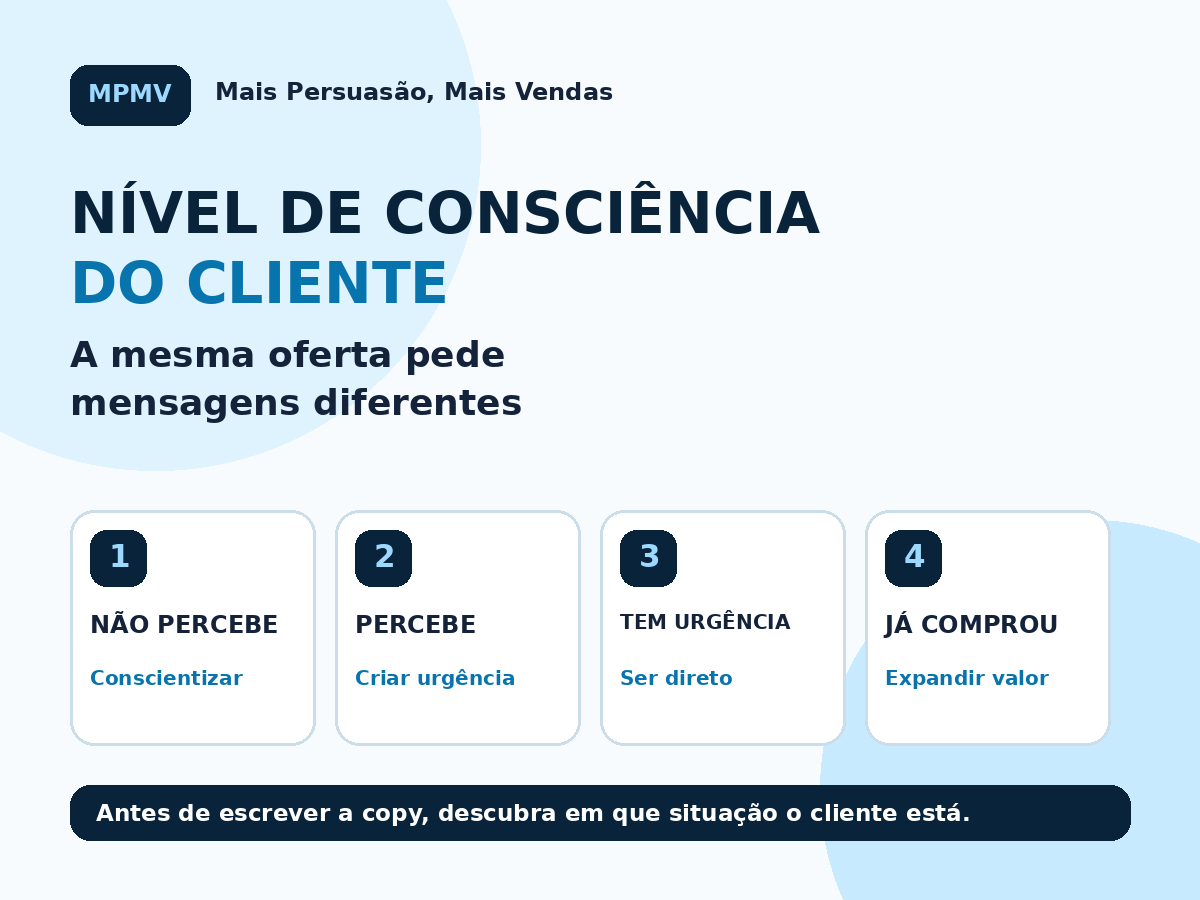 MPMV Mais Persuasão, Mais Vendas

NÍVEL DE CONSCIÊNCIA
DO CLIENTE

A mesma oferta pede mensagens diferentes

1
NÃO PERCEBE
Conscientizar

2
PERCEBE
Criar urgência

3
TEM URGÊNCIA
Ser direto

4
JÁ COMPROU
Expandir valor

Antes de escrever a copy, descubra em que situação o cliente está.